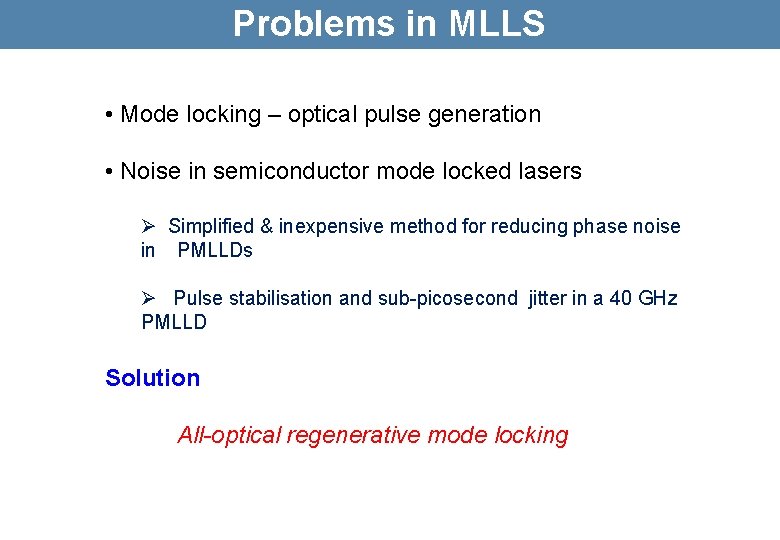 Problems in MLLS

• Mode locking – optical pulse generation

• Noise in semiconductor mode locked lasers

➢ Simplified & inexpensive method for reducing phase noise in PMLLDs

➢ Pulse stabilisation and sub-picosecond jitter in a 40 GHz PMLLD

Solution

All-optical regenerative mode locking